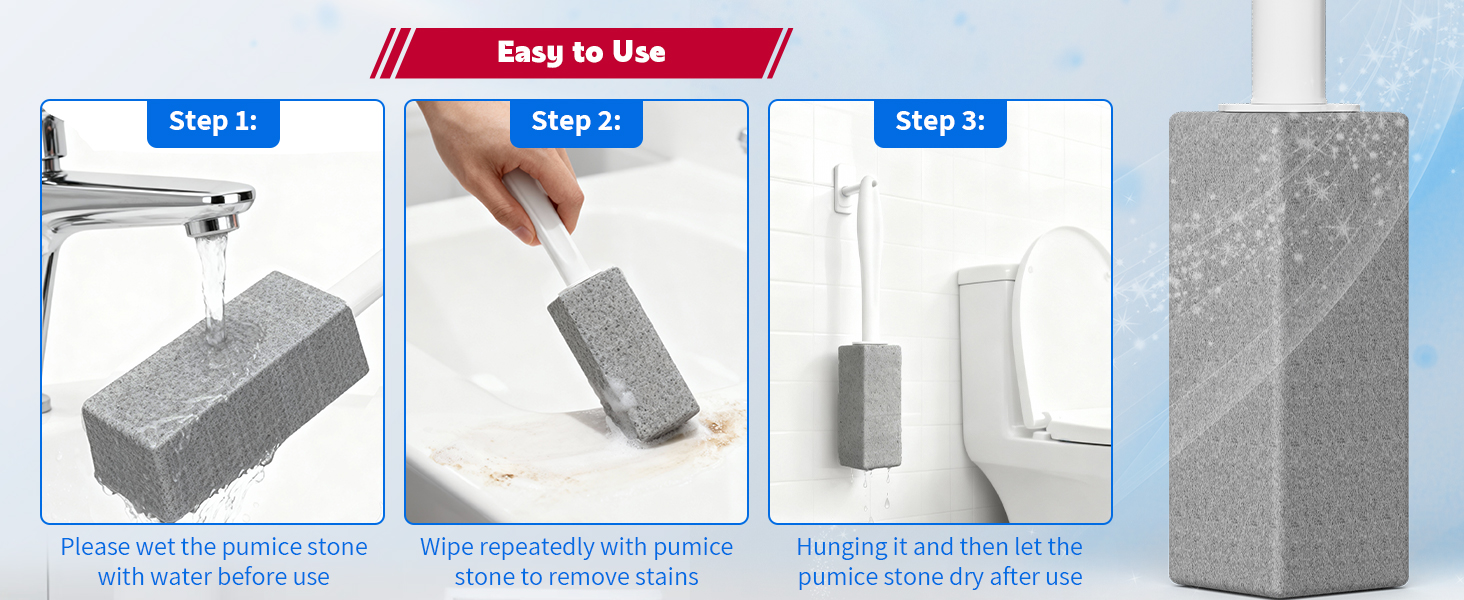 Easy to Use

Step 1:

Please wet the pumice stone with water before use

Step 2:

Wipe repeatedly with pumice stone to remove stains

Step 3:

Hunging it and then let the pumice stone dry after use